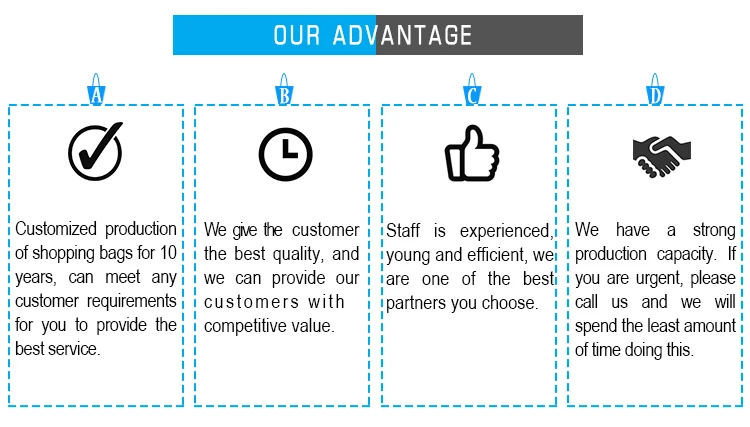 OUR ADVANTAGE

A

Customized production of shopping bags for 10 years, can meet any customer requirements for you to provide the best service.

B

We give the customer the best quality, and we can provide our customers with competitive value.

C

Staff is experienced, young and efficient, we are one of the best partners you choose.

D

We have a strong production capacity. If you are urgent, please call us and we will spend the least amount of time doing this.